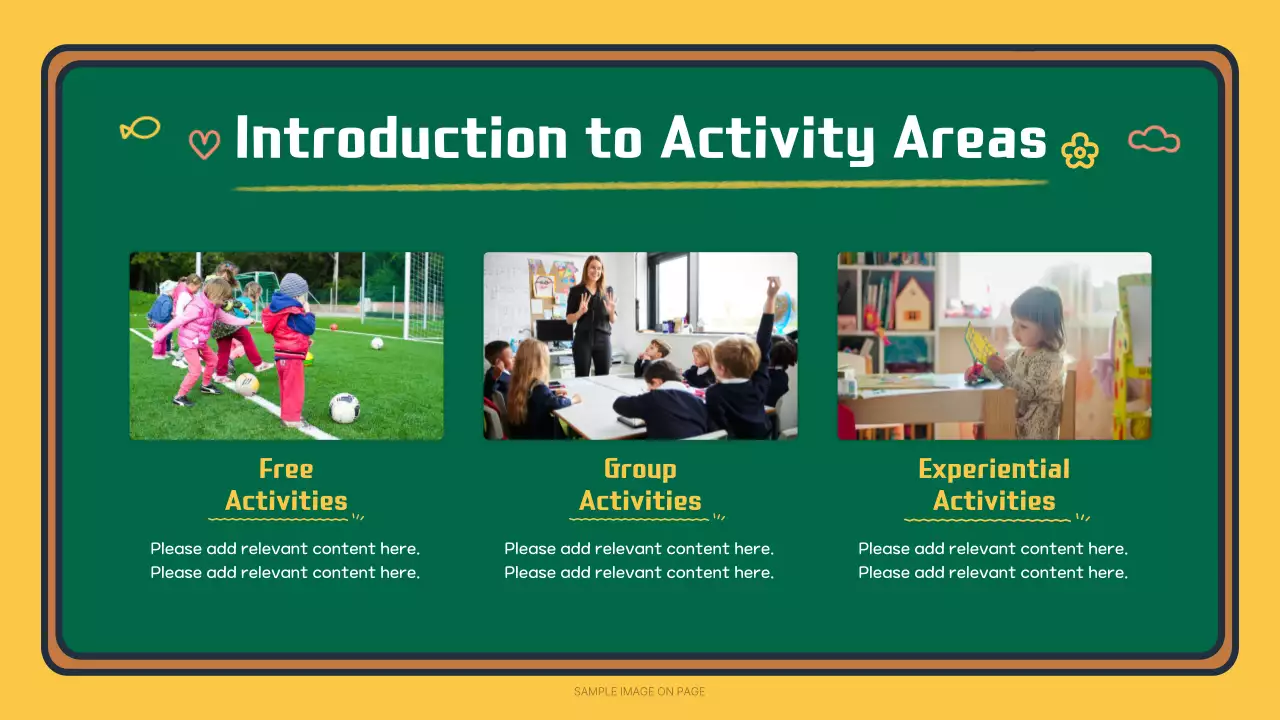 Introduction to Activity Areas

Free Activities

Please add relevant content here. Please add relevant content here.

Group Activities

Please add relevant content here. Please add relevant content here.

Experiential Activities

Please add relevant content here. Please add relevant content here.

SAMPLE IMAGE ON PAGE